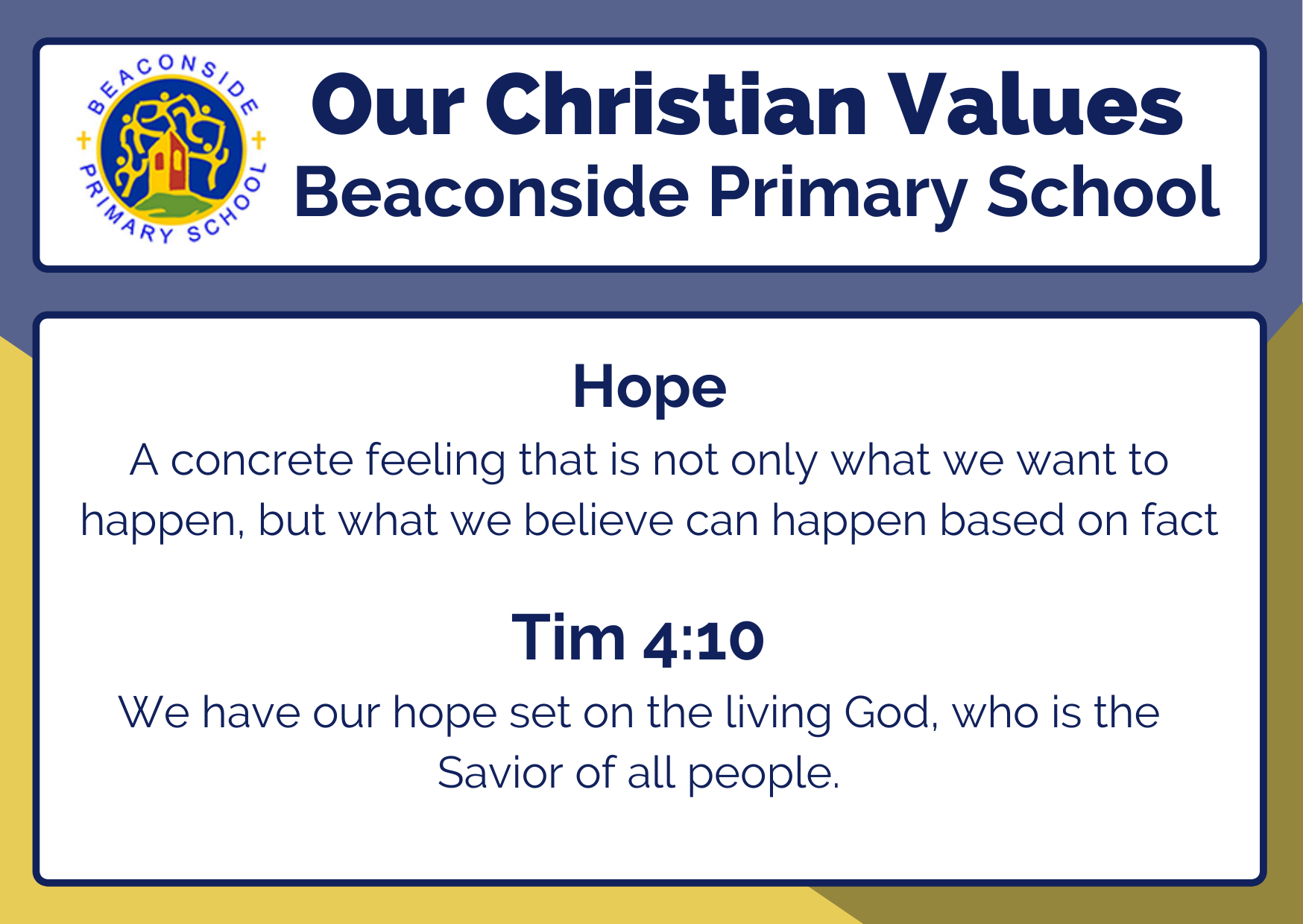 BEACONSIDE PRIMARY SCHOOL

Our Christian Values
Beaconside Primary School

Hope

A concrete feeling that is not only what we want to happen, but what we believe can happen based on fact

Tim 4:10

We have our hope set on the living God, who is the Savior of all people.